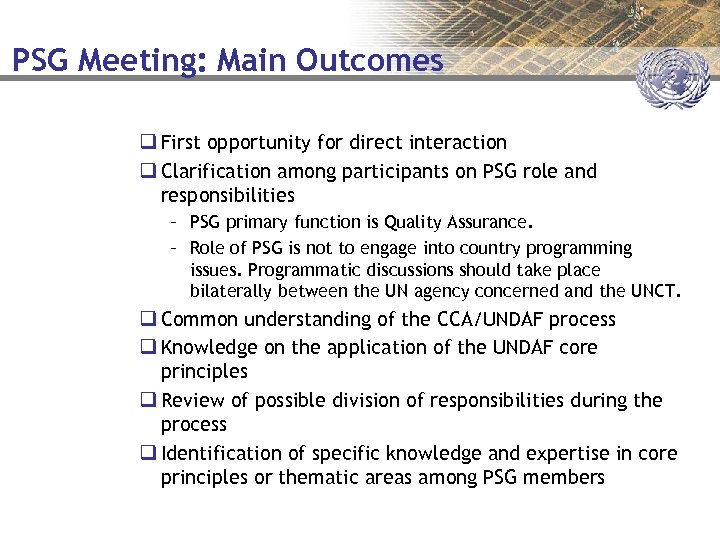 PSG Meeting: Main Outcomes

❑ First opportunity for direct interaction

❑ Clarification among participants on PSG role and responsibilities

– PSG primary function is Quality Assurance.

– Role of PSG is not to engage into country programming issues. Programmatic discussions should take place bilaterally between the UN agency concerned and the UNCT.

❑ Common understanding of the CCA/UNDAF process

❑ Knowledge on the application of the UNDAF core principles

❑ Review of possible division of responsibilities during the process

❑ Identification of specific knowledge and expertise in core principles or thematic areas among PSG members